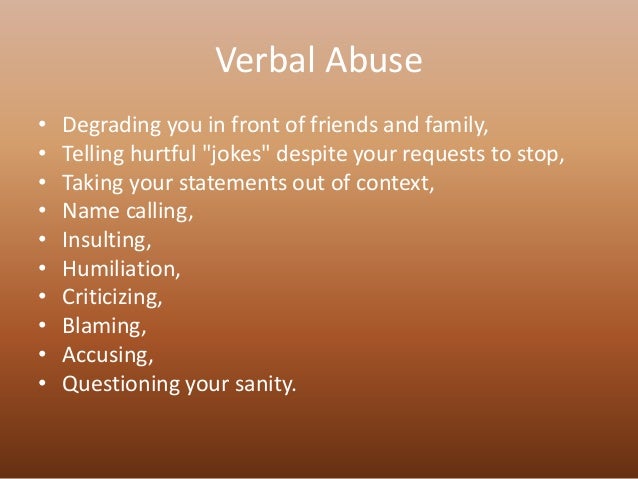 Verbal Abuse

• Degrading you in front of friends and family,
• Telling hurtful "jokes" despite your requests to stop,
• Taking your statements out of context,
• Name calling,
• Insulting,
• Humiliation,
• Criticizing,
• Blaming,
• Accusing,
• Questioning your sanity.